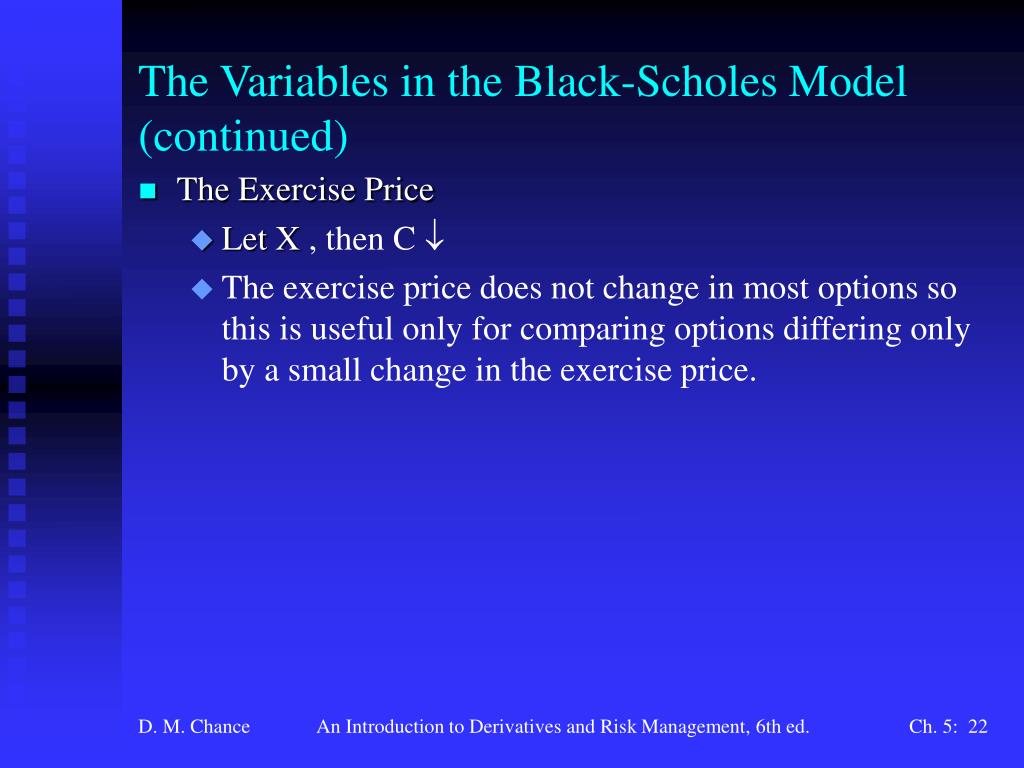 The Variables in the Black-Scholes Model (continued)

The Exercise Price

Let X , then C $\downarrow$

The exercise price does not change in most options so this is useful only for comparing options differing only by a small change in the exercise price.

D. M. Chance

An Introduction to Derivatives and Risk Management, 6th ed.

Ch. 5: 22